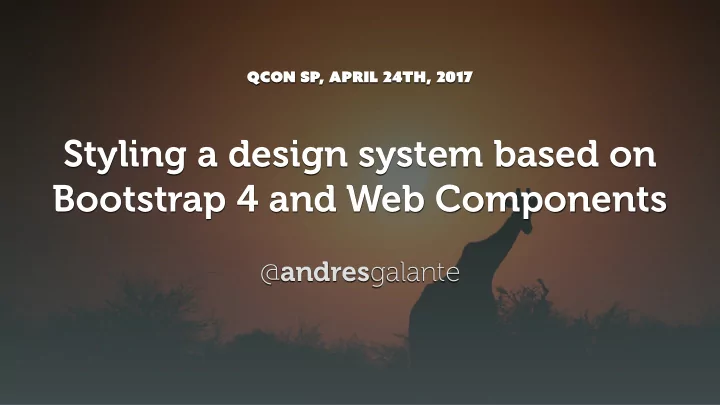 QCON SP, APRIL 24TH, 2017

Styling a design system based on Bootstrap 4 and Web Components

@andresgalante